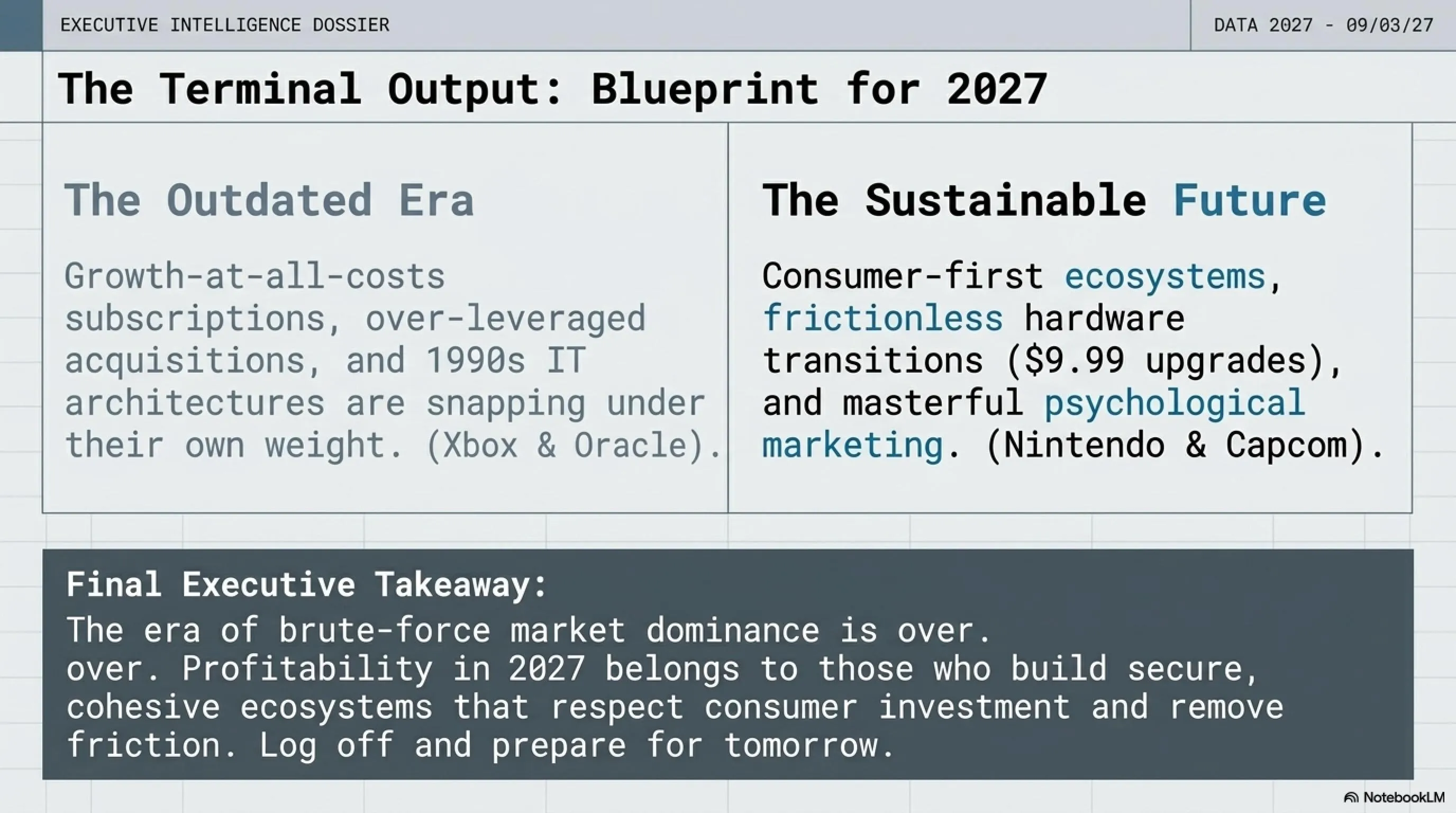 EXECUTIVE INTELLIGENCE DOSSIER

DATA 2027 - 09/03/27

The Terminal Output: Blueprint for 2027

The Outdated Era

Growth-at-all-costs subscriptions, over-leveraged acquisitions, and 1990s IT architectures are snapping under their own weight. (Xbox & Oracle).

The Sustainable Future

Consumer-first ecosystems, frictionless hardware transitions ($9.99 upgrades), and masterful psychological marketing. (Nintendo & Capcom).

Final Executive Takeaway:

The era of brute-force market dominance is over. over. Profitability in 2027 belongs to those who build secure, cohesive ecosystems that respect consumer investment and remove friction. Log off and prepare for tomorrow.

NotebookLM